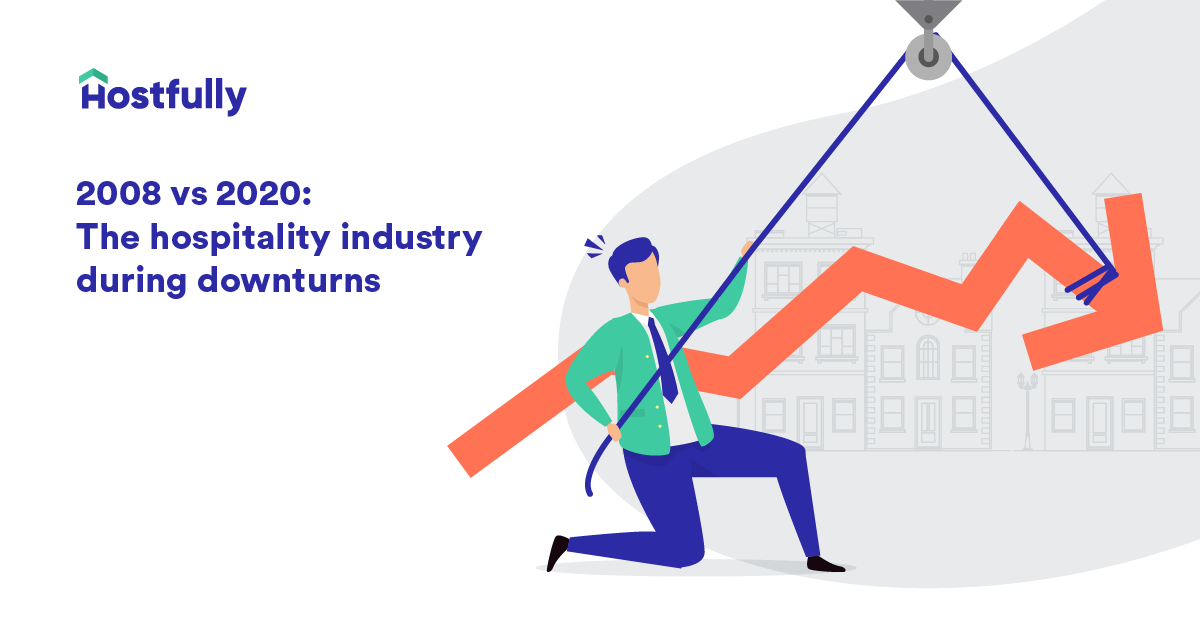 Hostfully

2008 vs 2020:
The hospitality industry during downturns